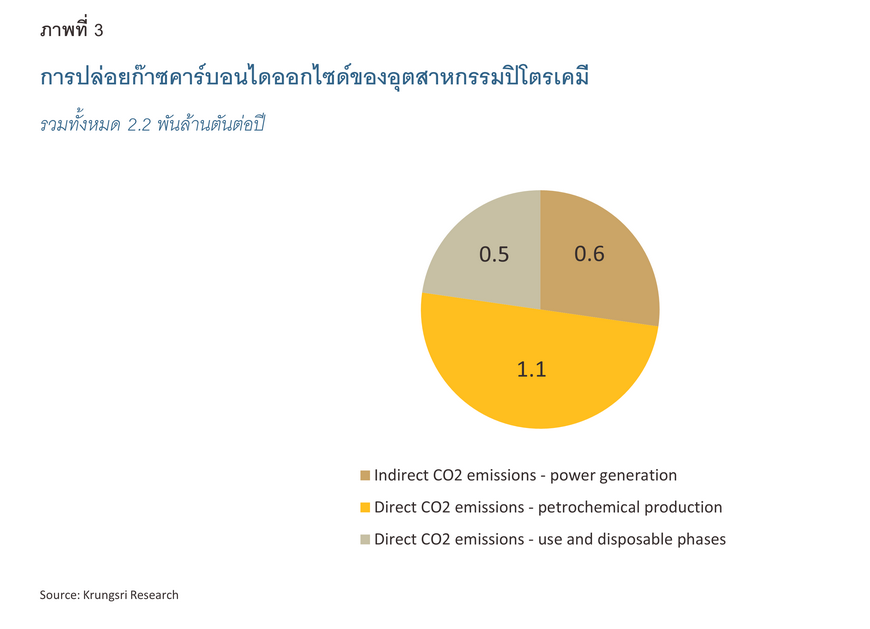 ภาพที่ 3

การปล่อยก๊าซคาร์บอนไดออกไซด์ของอุตสาหกรรมปิโตรเคมี

รวมทั้งหมด 2.2 พันล้านตันต่อปี

0.5

0.6

1.1

Indirect CO2 emissions - power generation

Direct CO2 emissions - petrochemical production

Direct CO2 emissions - use and disposable phases

Source: Krungsri Research